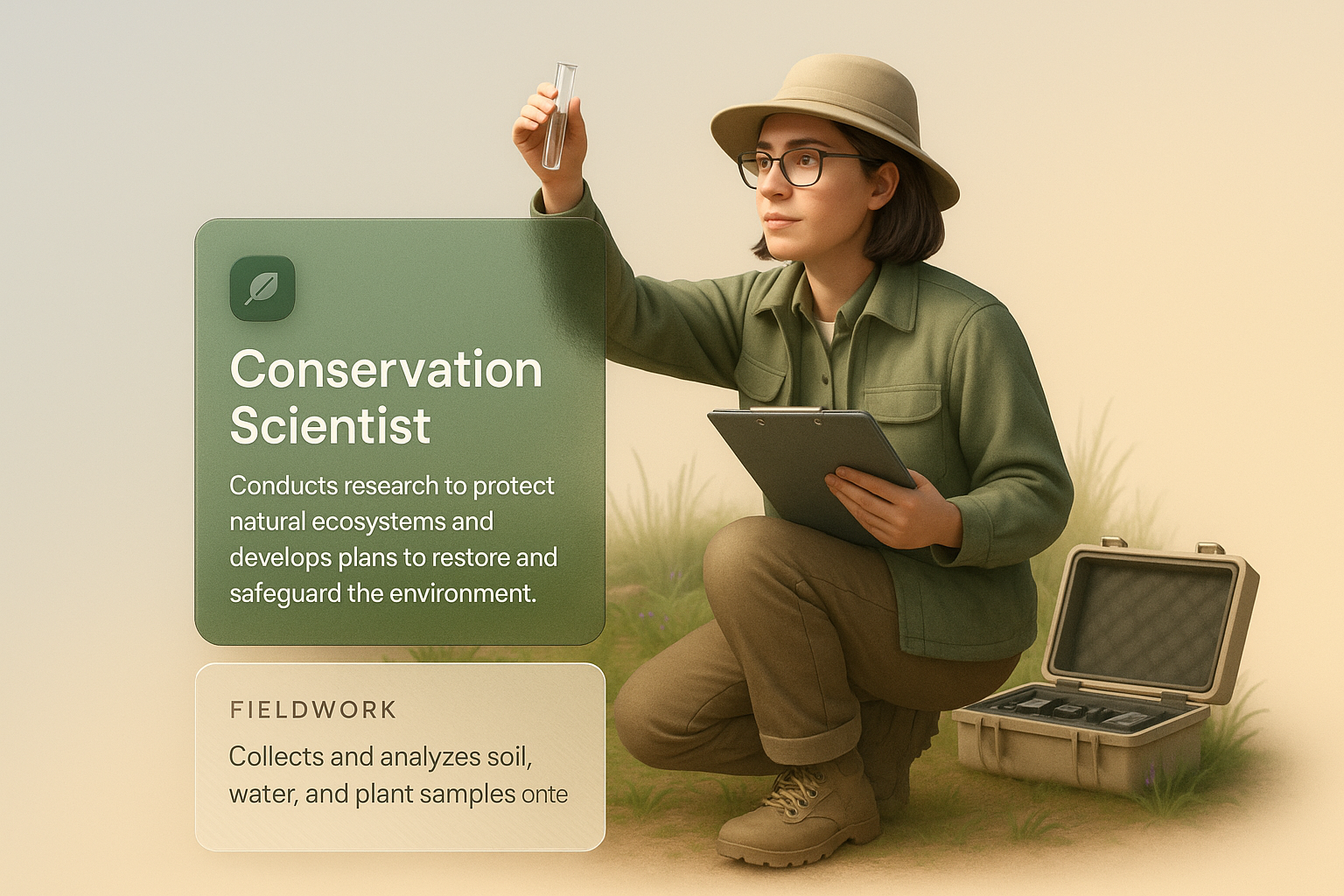 Conservation Scientist

Conducts research to protect natural ecosystems and develops plans to restore and safeguard the environment.

FIELDWORK

Collects and analyzes soil, water, and plant samples onte